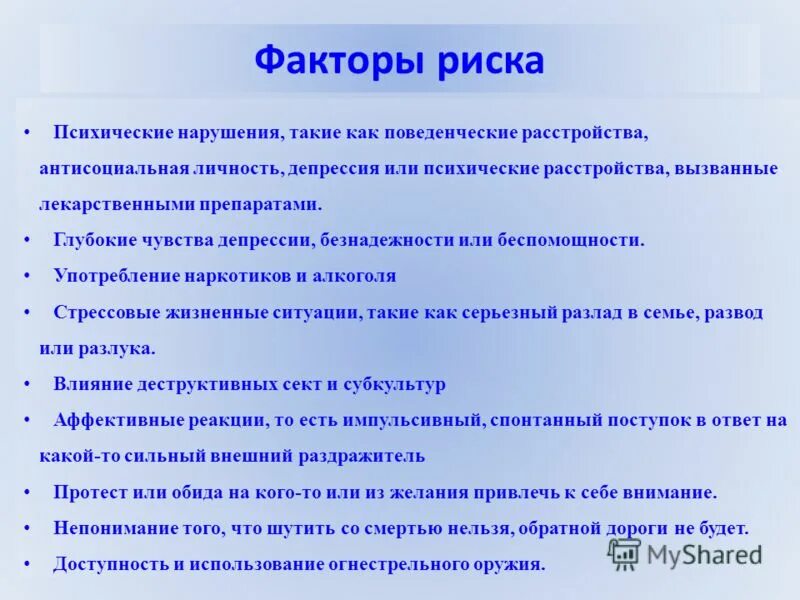 Факторы риска

• Психические нарушения, такие как поведенческие расстройства, антисоциальная личность, депрессия или психические расстройства, вызванные лекарственными препаратами.

• Глубокие чувства депрессии, безнадежности или беспомощности.

• Употребление наркотиков и алкоголя

• Стрессовые жизненные ситуации, такие как серьезный разлад в семье, развод или разлука.

• Влияние деструктивных сект и субкультур

• Аффективные реакции, то есть импульсивный, спонтанный поступок в ответ на какой-то сильный внешний раздражитель

• Протест или обида на кого-то или из желания привлечь к себе внимание.

• Непонимание того, что шутить со смертью нельзя, обратной дороги не будет.

• Доступность и использование огнестрельного оружия.

MyShared